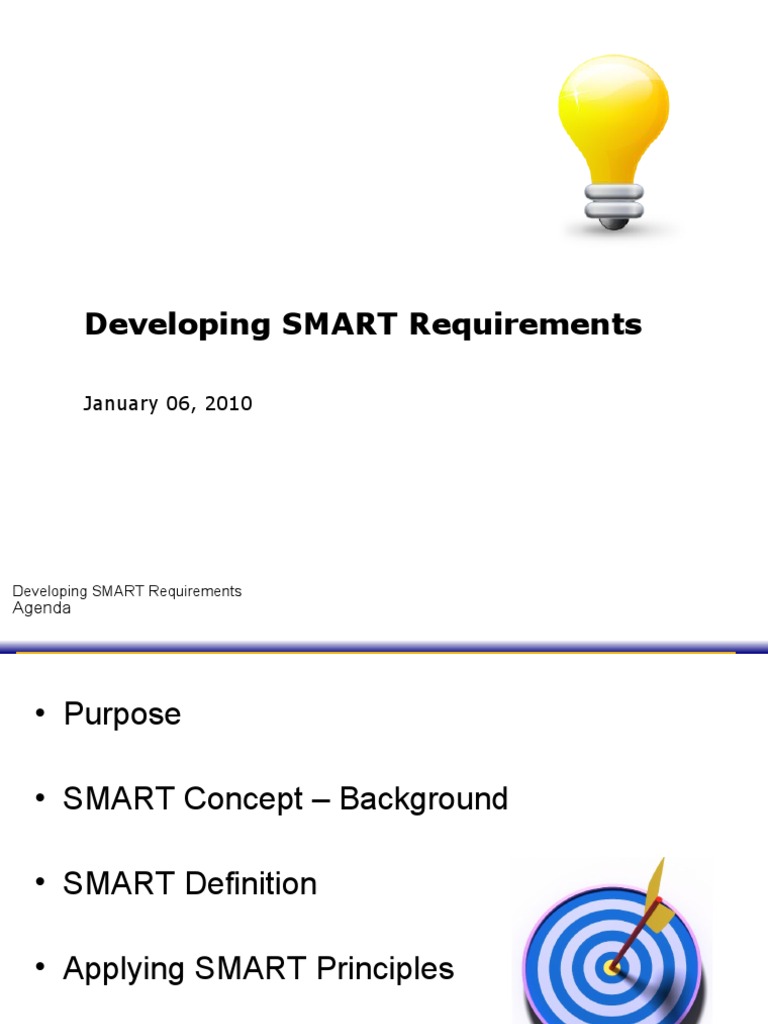 Developing SMART Requirements

January 06, 2010

Developing SMART Requirements
Agenda

• Purpose

• SMART Concept – Background

• SMART Definition

• Applying SMART Principles